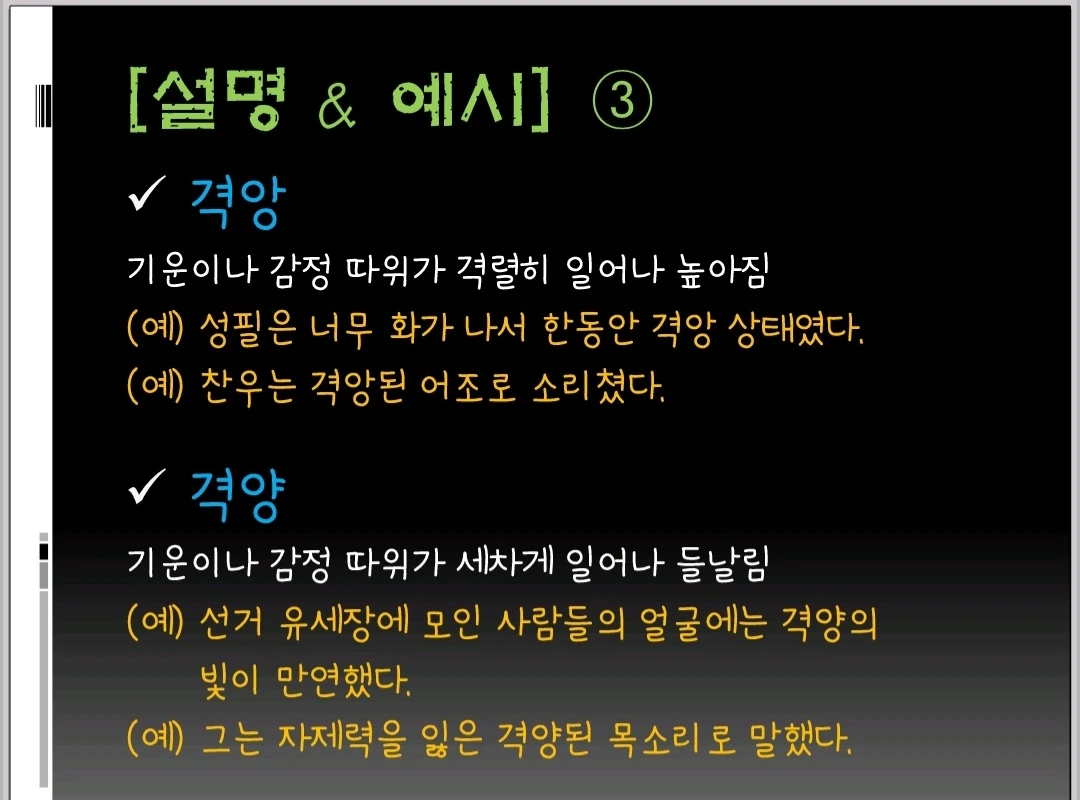 [설명 & 예시] ③

✓ 격앙

기운이나 감정 따위가 격렬히 일어나 높아짐

(예) 성필은 너무 화가 나서 한동안 격앙 상태였다.

(예) 찬우는 격앙된 어조로 소리쳤다.

✓ 격양

기운이나 감정 따위가 세차게 일어나 들날림

(예) 선거 유세장에 모인 사람들의 얼굴에는 격양의 빛이 만연했다.

(예) 그는 자제력을 잃은 격양된 목소리로 말했다.